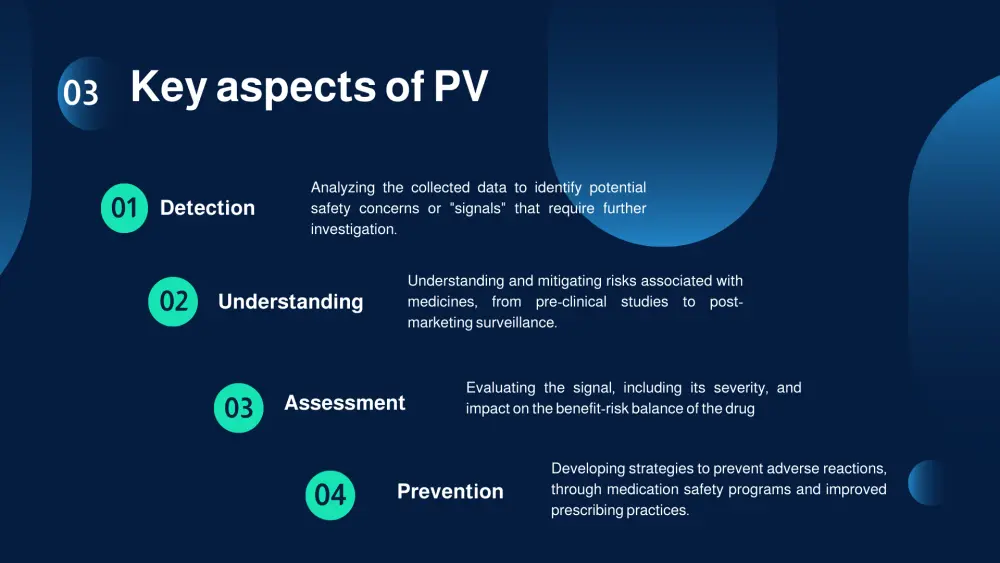 03 Key aspects of PV

01 Detection

Analyzing the collected data to identify potential safety concerns or "signals" that require further investigation.

02 Understanding

Understanding and mitigating risks associated with medicines, from pre-clinical studies to post-marketing surveillance.

03 Assessment

Evaluating the signal, including its severity, and impact on the benefit-risk balance of the drug

04 Prevention

Developing strategies to prevent adverse reactions, through medication safety programs and improved prescribing practices.